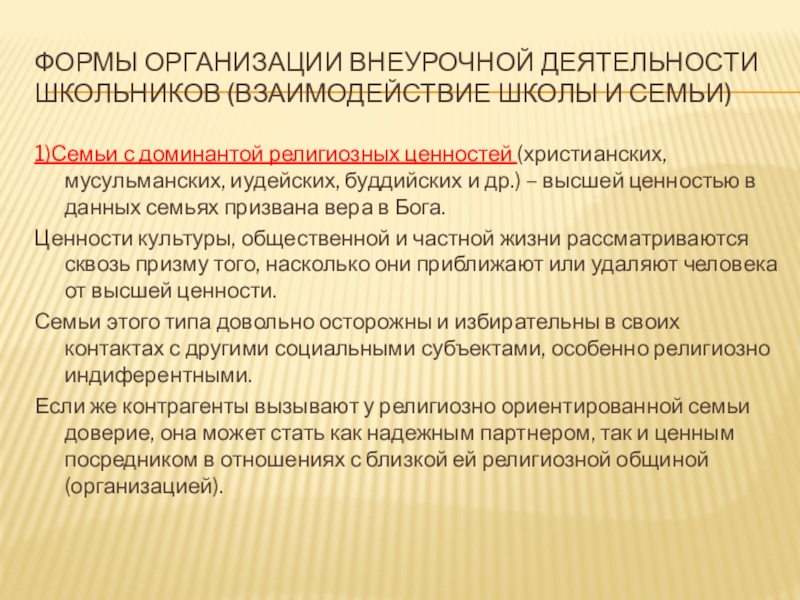 ФОРМЫ ОРГАНИЗАЦИИ ВНЕУРОЧНОЙ ДЕЯТЕЛЬНОСТИ ШКОЛЬНИКОВ (ВЗАИМОДЕЙСТВИЕ ШКОЛЫ И СЕМЬИ)

1)Семьи с доминантой религиозных ценностей (христианских, мусульманских, иудейских, буддийских и др.) – высшей ценностью в данных семьях призвана вера в Бога.

Ценности культуры, общественной и частной жизни рассматриваются сквозь призму того, насколько они приближают или удаляют человека от высшей ценности.

Семьи этого типа довольно осторожны и избирательны в своих контактах с другими социальными субъектами, особенно религиозно индиферентными.

Если же контрагенты вызывают у религиозно ориентированной семьи доверие, она может стать как надежным партнером, так и ценным посредником в отношениях с близкой ей религиозной общиной (организацией).